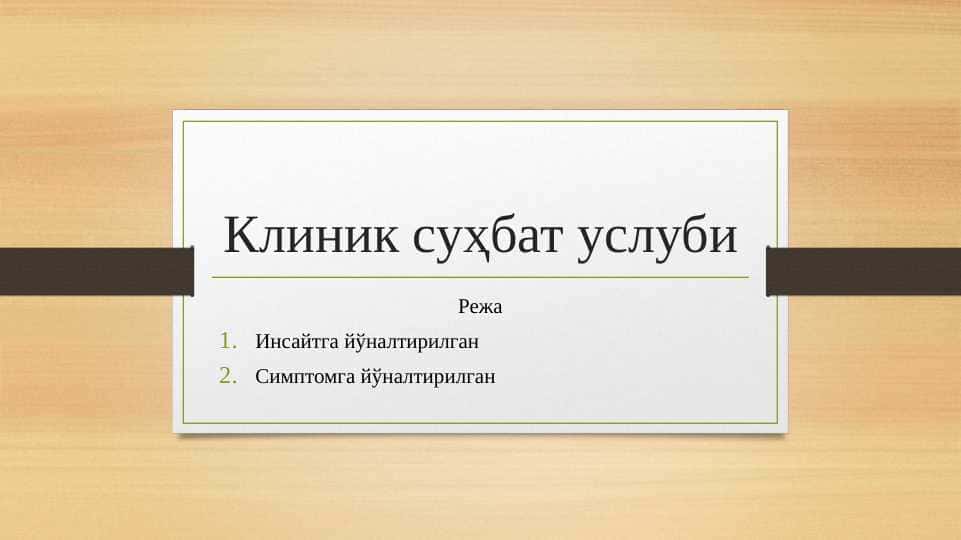 Клиник суҳбат услуби

Режа

1. Инсайтга йўналтирилган
2. Симптомга йўналтирилган